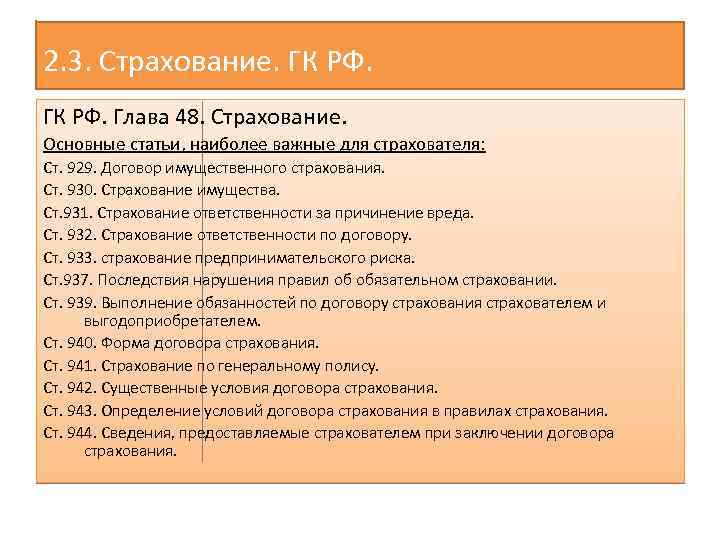 2.3. Страхование. ГК РФ.

ГК РФ. Глава 48. Страхование.

Основные статьи, наиболее важные для страхователя:

Ст. 929. Договор имущественного страхования.

Ст. 930. Страхование имущества.

Ст.931. Страхование ответственности за причинение вреда.

Ст. 932. Страхование ответственности по договору.

Ст. 933. страхование предпринимательского риска.

Ст.937. Последствия нарушения правил об обязательном страховании.

Ст. 939. Выполнение обязанностей по договору страхования страхователем и выгодоприобретателем.

Ст. 940. Форма договора страхования.

Ст. 941. Страхование по генеральному полису.

Ст. 942. Существенные условия договора страхования.

Ст. 943. Определение условий договора страхования в правилах страхования.

Ст. 944. Сведения, предоставляемые страхователем при заключении договора страхования.